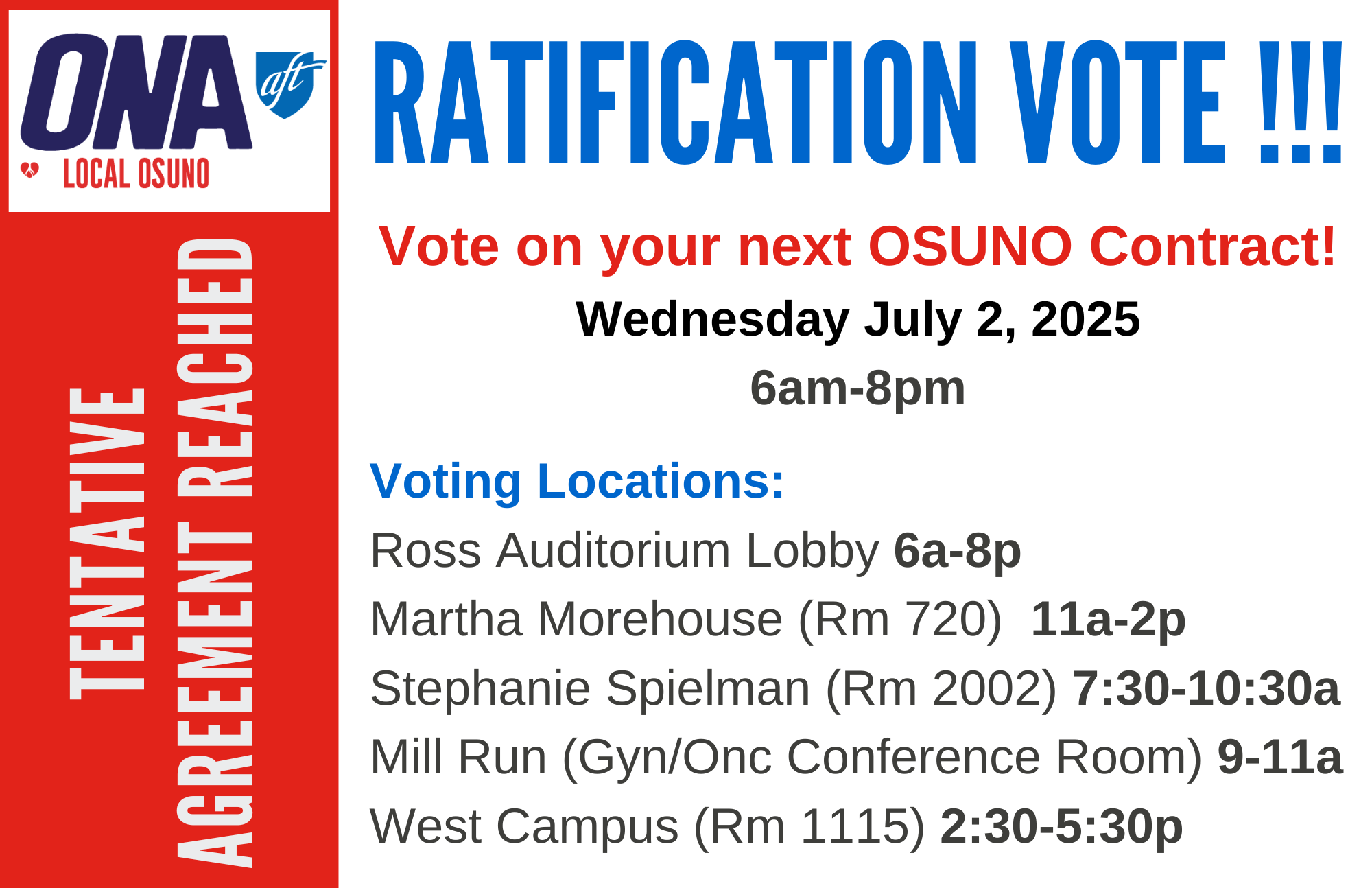 ONA aft
LOCAL OSUNO

TENTATIVE AGREEMENT REACHED

RATIFICATION VOTE !!!

Vote on your next OSUNO Contract!

Wednesday July 2, 2025

6am-8pm

Voting Locations:

Ross Auditorium Lobby 6a-8p

Martha Morehouse (Rm 720) 11a-2p

Stephanie Spielman (Rm 2002) 7:30-10:30a

Mill Run (Gyn/Onc Conference Room) 9-11a

West Campus (Rm 1115) 2:30-5:30p